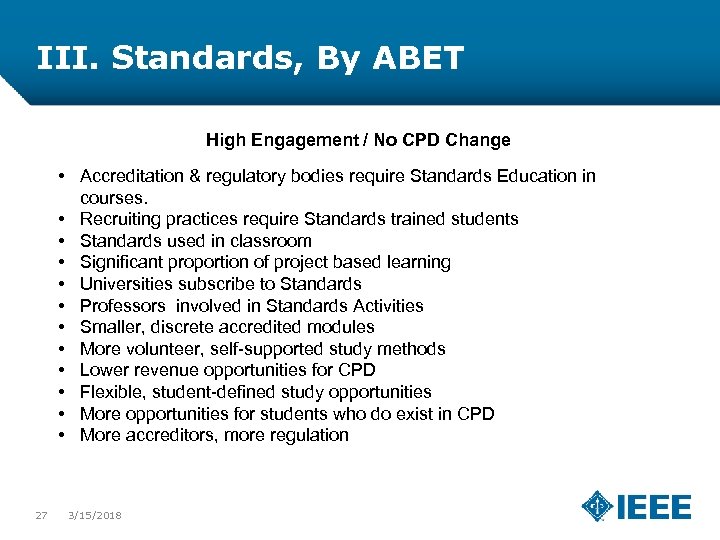 III. Standards, By ABET

High Engagement / No CPD Change

• Accreditation & regulatory bodies require Standards Education in courses.
• Recruiting practices require Standards trained students
• Standards used in classroom
• Significant proportion of project based learning
• Universities subscribe to Standards
• Professors involved in Standards Activities
• Smaller, discrete accredited modules
• More volunteer, self-supported study methods
• Lower revenue opportunities for CPD
• Flexible, student-defined study opportunities
• More opportunities for students who do exist in CPD
• More accreditors, more regulation

27 3/15/2018

IEEE